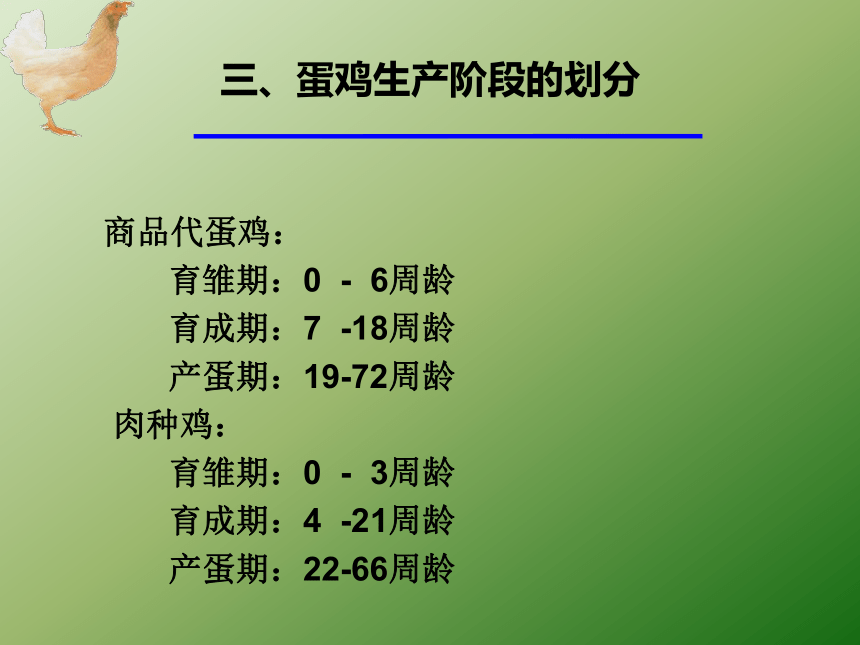 三、蛋鸡生产阶段的划分

商品代蛋鸡：
育雏期：0 - 6周龄
育成期：7 -18周龄
产蛋期：19-72周龄
肉种鸡：
育雏期：0 - 3周龄
育成期：4 -21周龄
产蛋期：22-66周龄